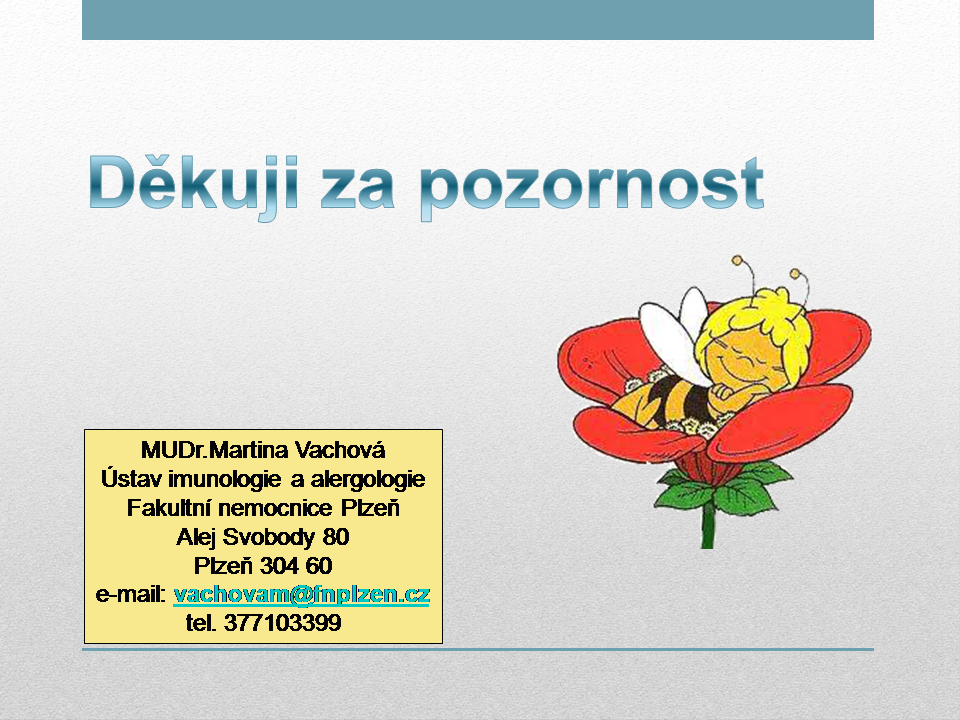 Děkuji za pozornost

MUDr.Martina Vachová
Ústav imunologie a alergologie
Fakultní nemocnice Plzeň
Alej Svobody 80
Plzeň 304 60
e-mail: vachovam@fnplzen.cz
tel. 377103399